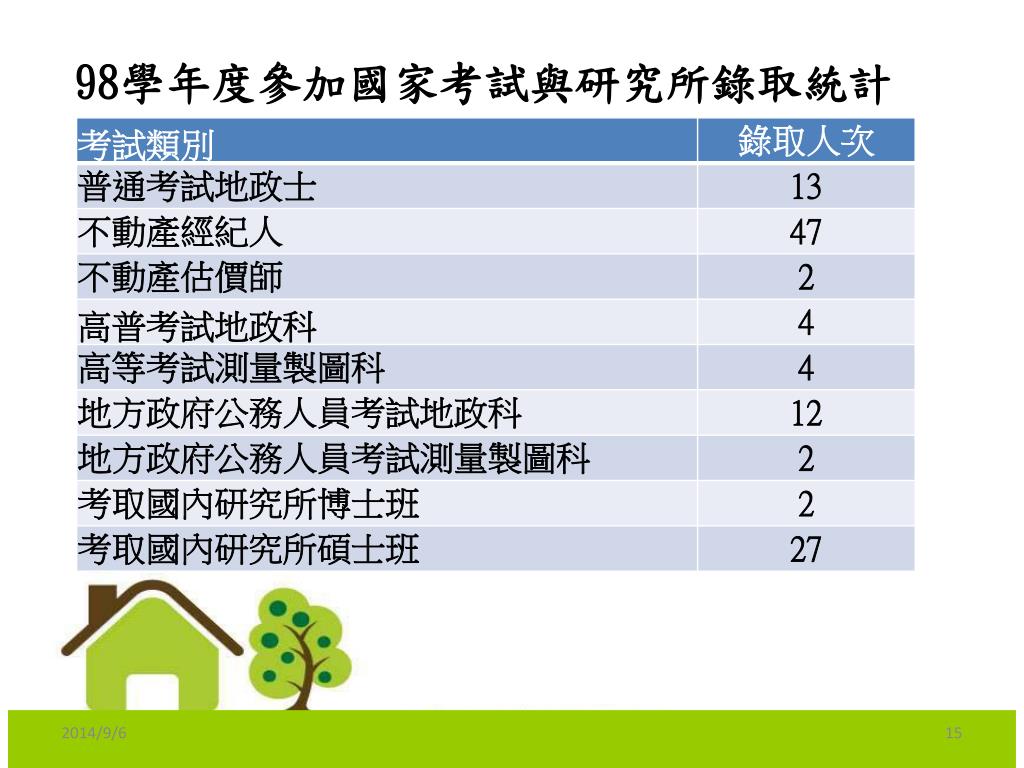 98學年度參加國家考試與研究所錄取統計

| 考試類別 | 錄取人次 |
|---|---|
| 普通考試地政士 | 13 |
| 不動產經紀人 | 47 |
| 不動產估價師 | 2 |
| 高普考試地政科 | 4 |
| 高等考試測量製圖科 | 4 |
| 地方政府公務人員考試地政科 | 12 |
| 地方政府公務人員考試測量製圖科 | 2 |
| 考取國內研究所博士班 | 2 |
| 考取國內研究所碩士班 | 27 |

2014/9/6

15